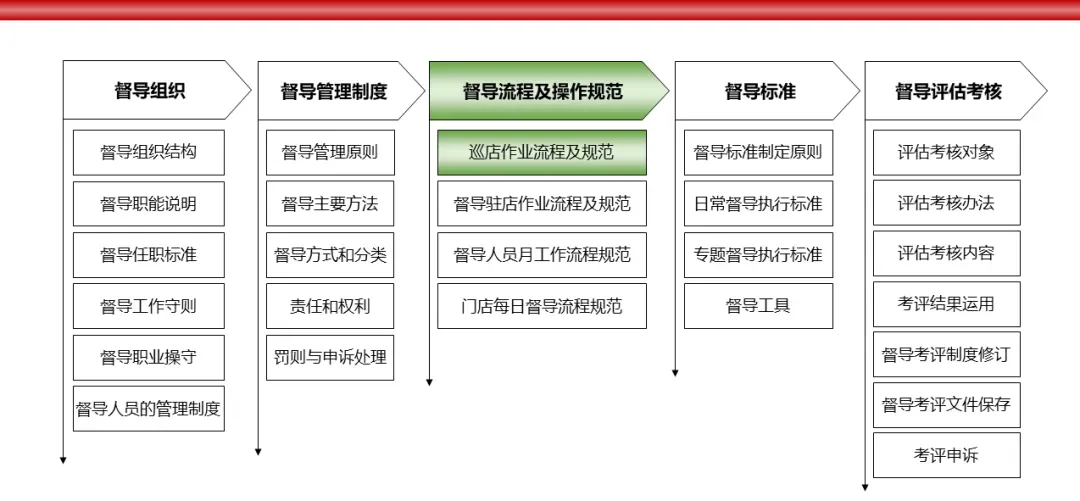 督导组织

督导组织结构

督导职能说明

督导任职标准

督导工作守则

督导职业操守

督导人员的管理制度

督导管理制度

督导管理原则

督导主要方法

督导方式和分类

责任和权利

罚则与申诉处理

督导流程及操作规范

巡店作业流程及规范

督导驻店作业流程及规范

督导人员月工作流程规范

门店每日督导流程规范

督导标准

督导标准制定原则

日常督导执行标准

专题督导执行标准

督导工具

督导评估考核

评估考核对象

评估考核办法

评估考核内容

考评结果运用

督导考评制度修订

督导考评文件保存

考评申诉